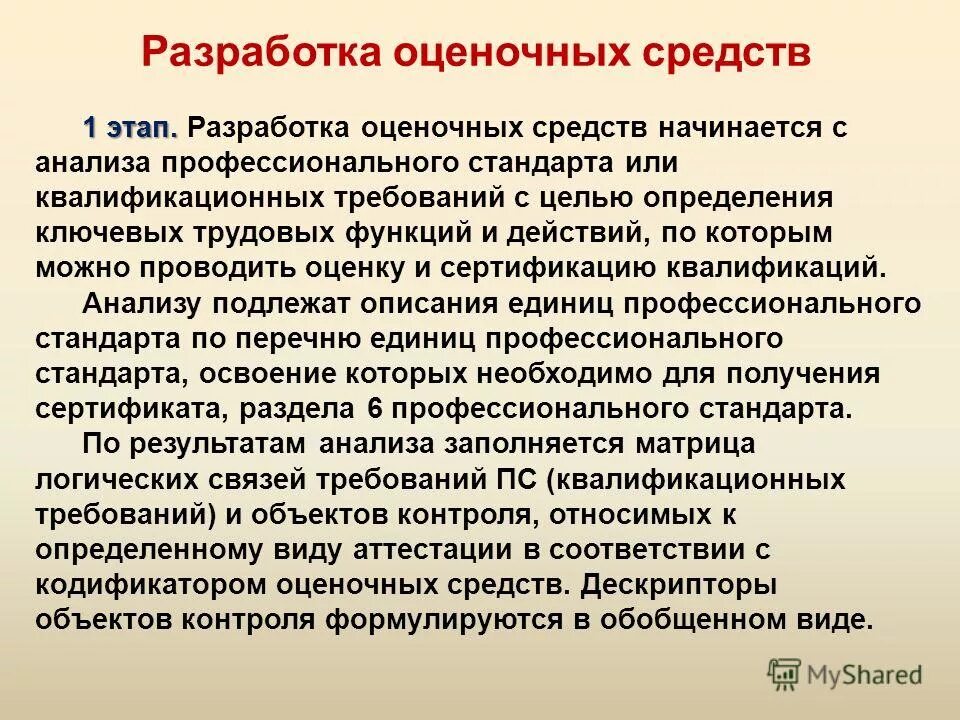 Разработка оценочных средств

1 этап. Разработка оценочных средств начинается с анализа профессионального стандарта или квалификационных требований с целью определения ключевых трудовых функций и действий, по которым можно проводить оценку и сертификацию квалификаций.

Анализу подлежат описания единиц профессионального стандарта по перечню единиц профессионального стандарта, освоение которых необходимо для получения сертификата, раздела 6 профессионального стандарта.

По результатам анализа заполняется матрица логических связей требований ПС (квалификационных требований) и объектов контроля, относимых к определенному виду аттестации в соответствии с кодификатором оценочных средств. Дескрипторы объектов контроля формулируются в обобщенном виде.

MyShared